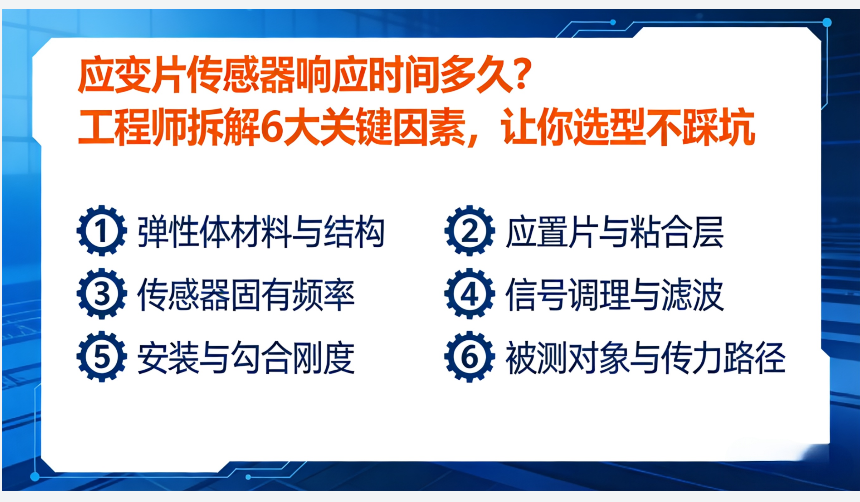 应变片传感器响应时间多久？
工程师拆解6大关键因素，让你选型不踩坑

1 弹性体材料与结构
2 应置片与粘合层
3 传感器固有频率
4 信号调理与滤波
5 安装与勾合刚度
6 被测对象与传力路径